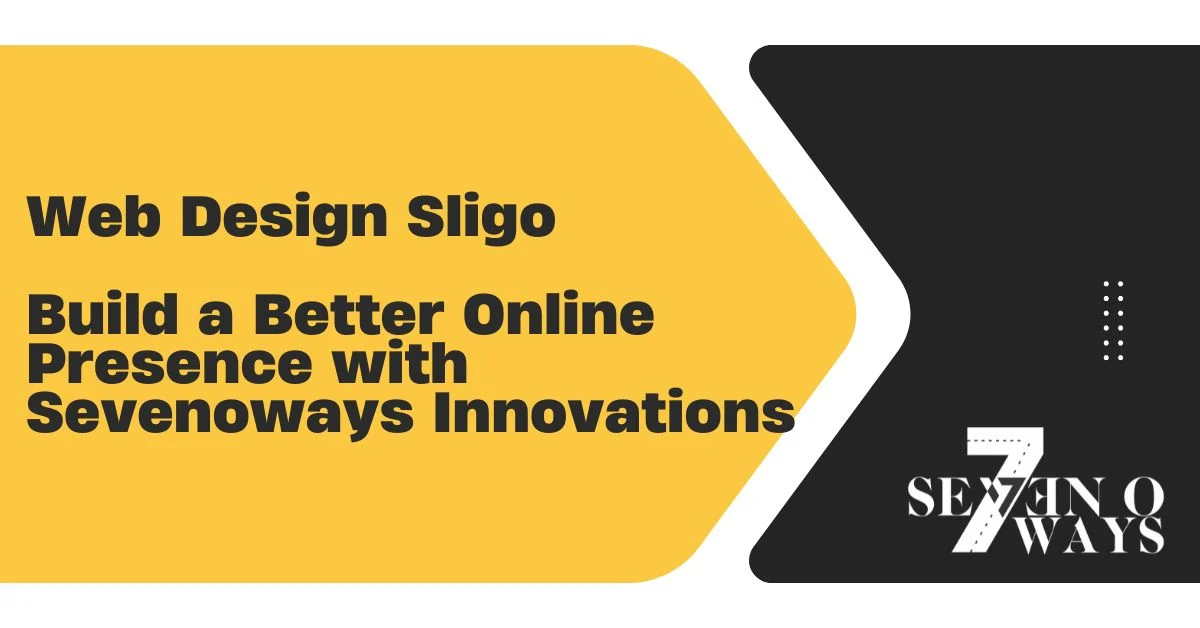 Web Design Sligo

Build a Better Online Presence with Sevenoways Innovations

7
SEVEN O
WAYS